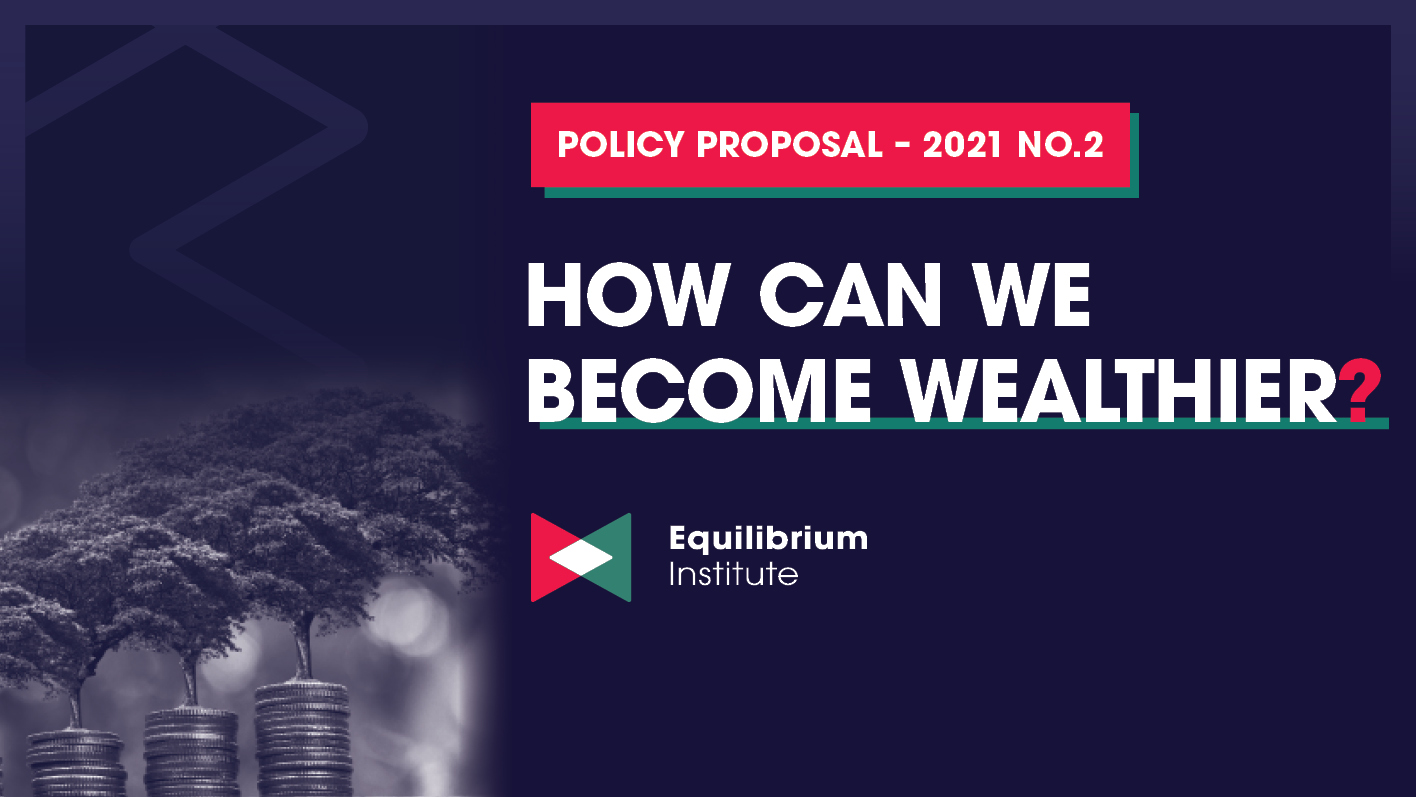 POLICY PROPOSAL - 2021 NO.2

HOW CAN WE BECOME WEALTHIER?

Equilibrium
Institute